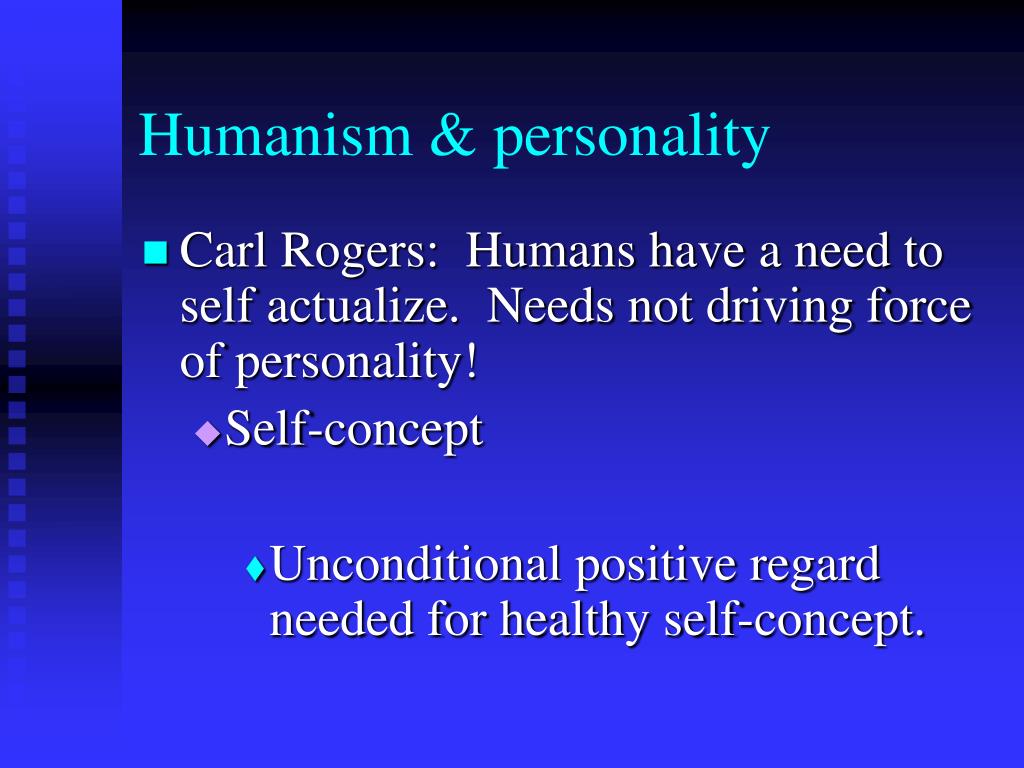 Humanism & personality

Carl Rogers: Humans have a need to self actualize. Needs not driving force of personality!

Self-concept

Unconditional positive regard needed for healthy self-concept.